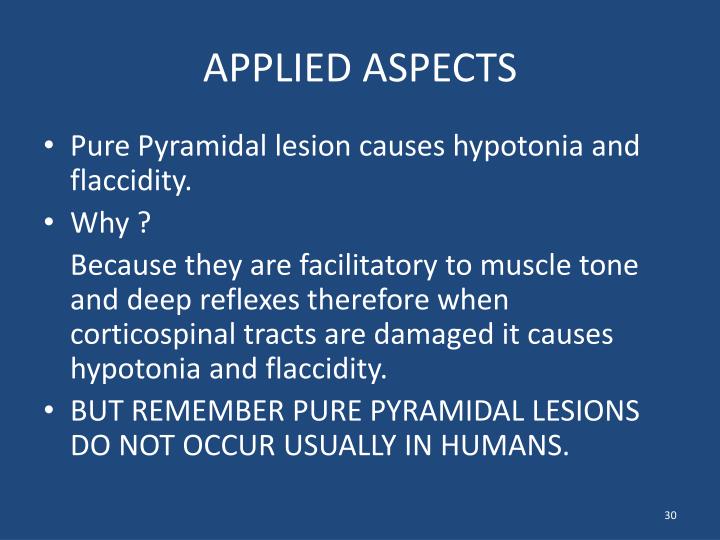 APPLIED ASPECTS

• Pure Pyramidal lesion causes hypotonia and flaccidity.

• Why ?

Because they are facilitatory to muscle tone and deep reflexes therefore when corticospinal tracts are damaged it causes hypotonia and flaccidity.

• BUT REMEMBER PURE PYRAMIDAL LESIONS DO NOT OCCUR USUALLY IN HUMANS.

30